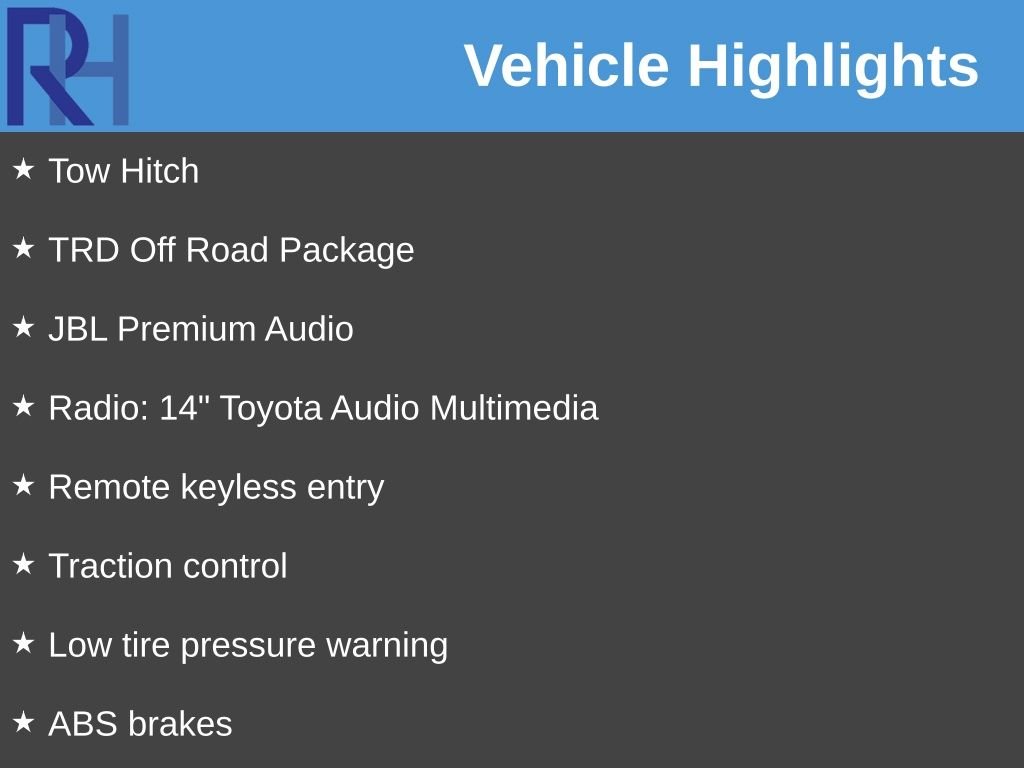 RH

Vehicle Highlights

★ Tow Hitch

★ TRD Off Road Package

★ JBL Premium Audio

★ Radio: 14" Toyota Audio Multimedia

★ Remote keyless entry

★ Traction control

★ Low tire pressure warning

★ ABS brakes